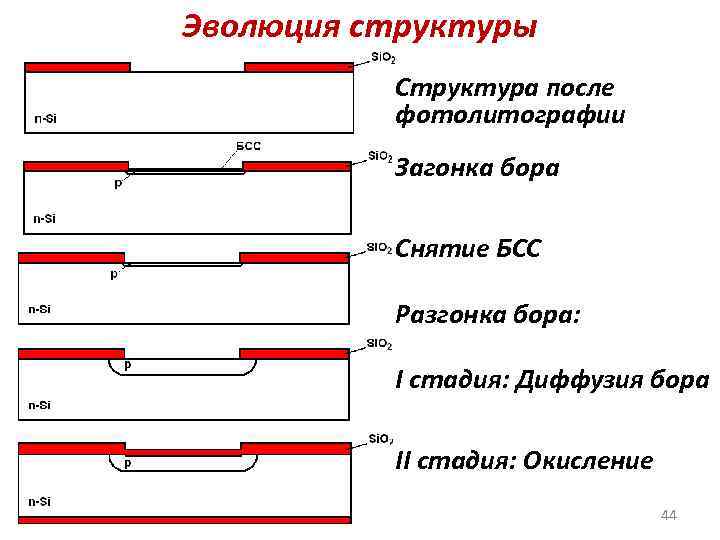 Эволюция структуры

$SiO_2$

n-Si

Структура после фотолитографии

БСС

$SiO_2$

p

n-Si

Загонка бора

$SiO_2$

p

n-Si

Снятие БСС

Разгонка бора:

$SiO_2$

p

n-Si

I стадия: Диффузия бора

$SiO_2$

p

n-Si

II стадия: Окисление

44